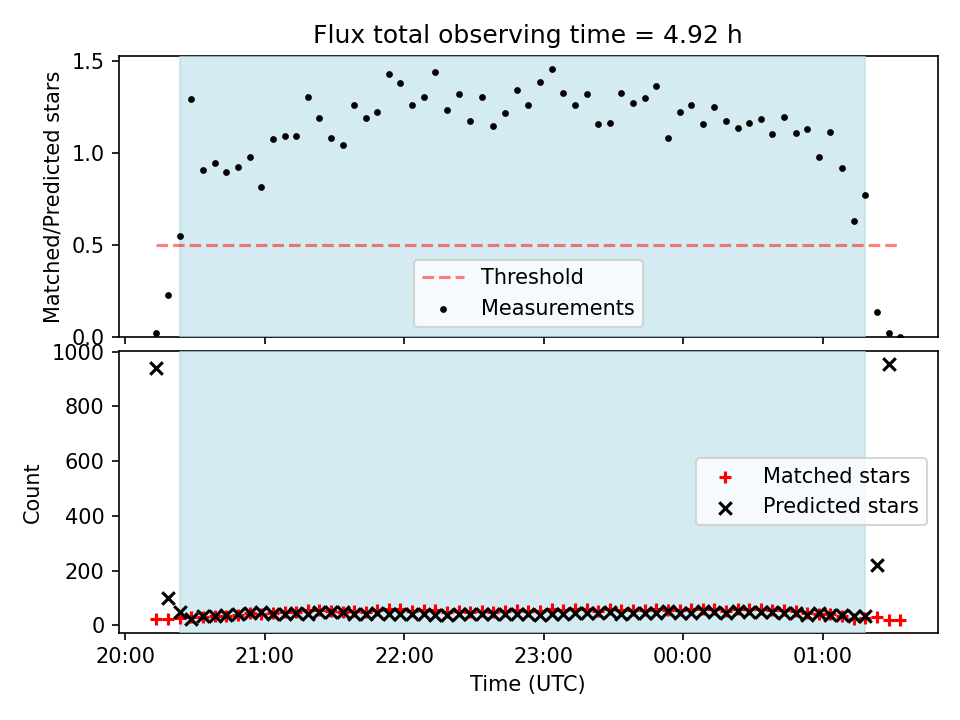 Flux total observing time = 4.92 h

Matched/Predicted stars

1.5
1.0
0.5
0.0

Threshold
Measurements

Count

1000
800
600
400
200
0

Matched stars
Predicted stars

20:00 21:00 22:00 23:00 00:00 01:00

Time (UTC)